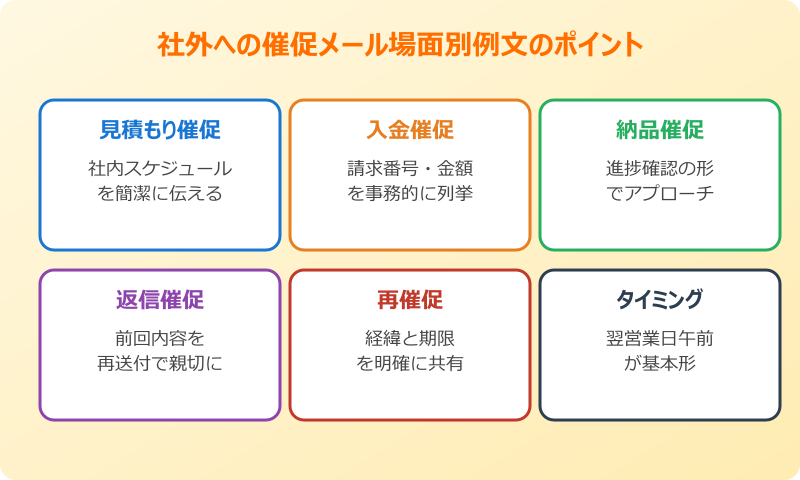 社外への催促メール場面別例文のポイント

見積もり催促

社内スケジュールを簡潔に伝える

入金催促

請求番号・金額を事務的に列挙

納品催促

進捗確認の形でアプローチ

返信催促

前回内容を再送付で親切に

再催促

経緯と期限を明確に共有

タイミング

翌営業日午前が基本形